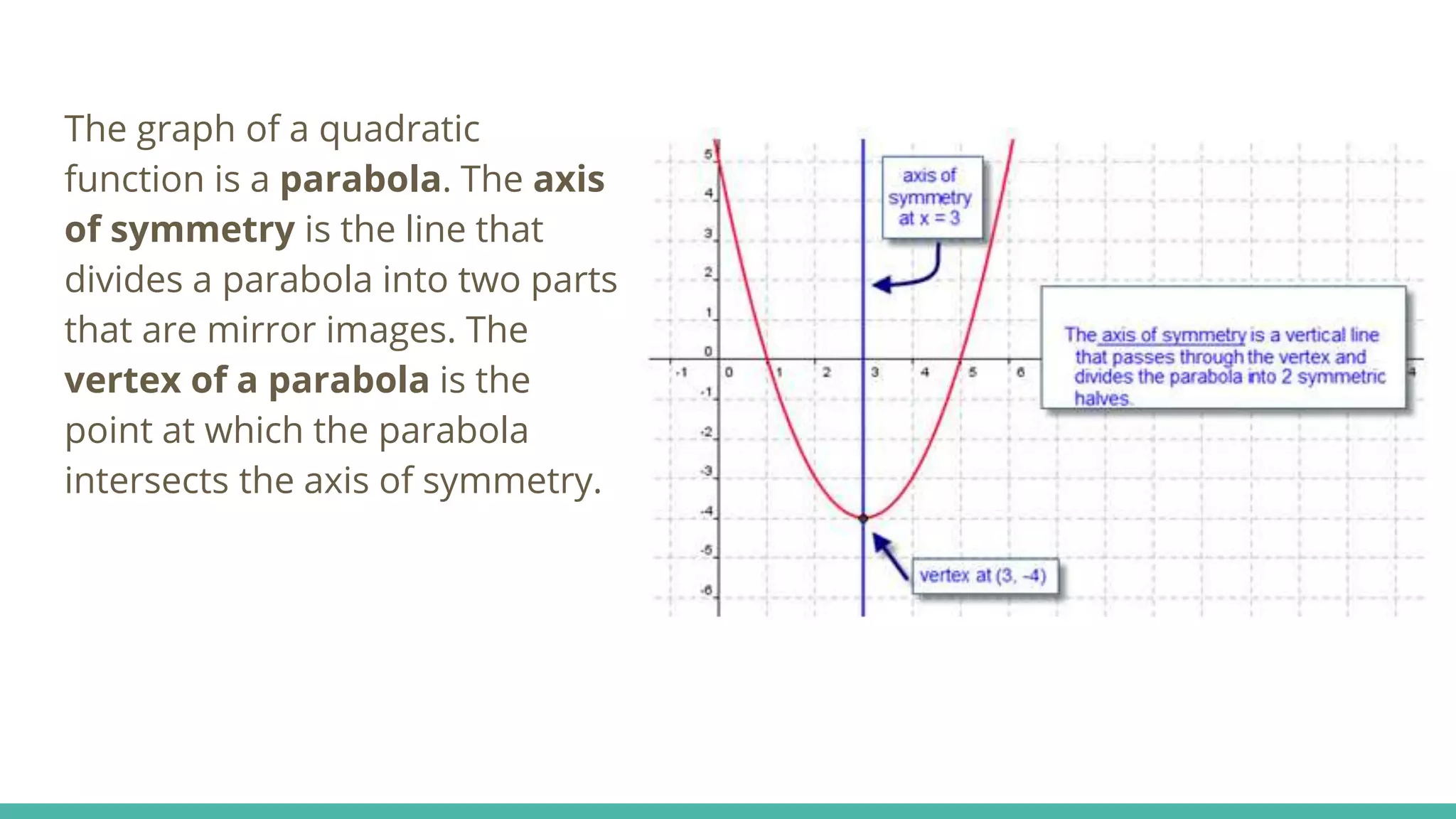 The graph of a quadratic function is a **parabola**. The **axis of symmetry** is the line that divides a parabola into two parts that are mirror images. The **vertex of a parabola** is the point at which the parabola intersects the axis of symmetry.

5
4
3
2
1
0
-1
-2
-3
-4
-5
-6

-1 0 1 2 3 4 5 6

axis of symmetry at x = 3

The axis of symmetry is a vertical line that passes through the vertex and divides the parabola into 2 symmetric halves.

vertex at (3, -4)